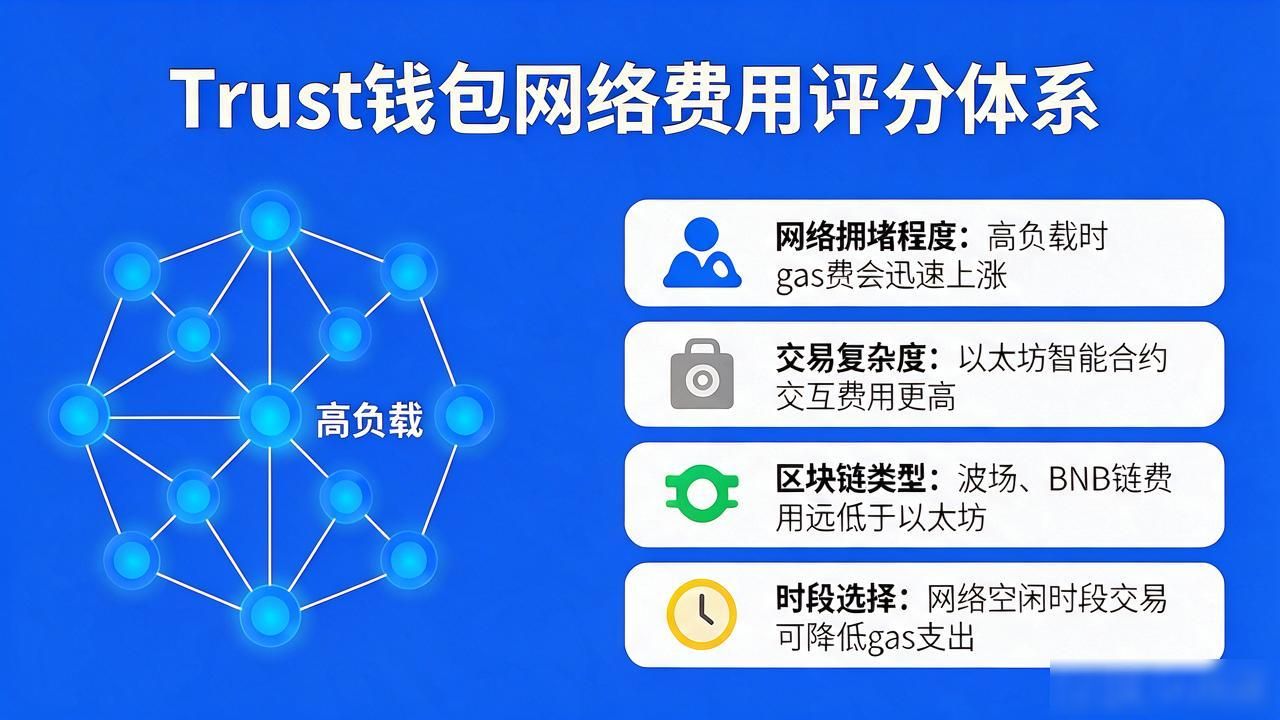 Trust钱包网络费用评分体系

高负载

网络拥堵程度：高负载时gas费会迅速上涨

交易复杂度：以太坊智能合约交互费用更高

区块链类型：波场、BNB链费用远低于以太坊

时段选择：网络空闲时段交易可降低gas支出